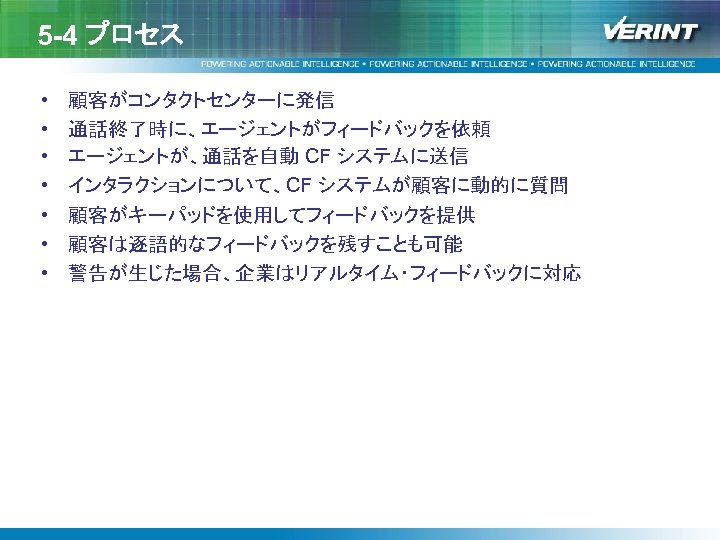 5-4 プロセス

VERINT

POWERING ACTIONABLE INTELLIGENCE • POWERING ACTIONABLE INTELLIGENCE • POWERING ACTIONABLE INTELLIGENCE

• 顧客がコンタクトセンターに発信
• 通話終了時に、エージェントがフィードバックを依頼
• エージェントが、通話を自動 CF システムに送信
• インタラクションについて、CF システムが顧客に動的に質問
• 顧客がキーパッドを使用してフィードバックを提供
• 顧客は逐語的なフィードバックを残すことも可能
• 警告が生じた場合、企業はリアルタイム・フィードバックに対応